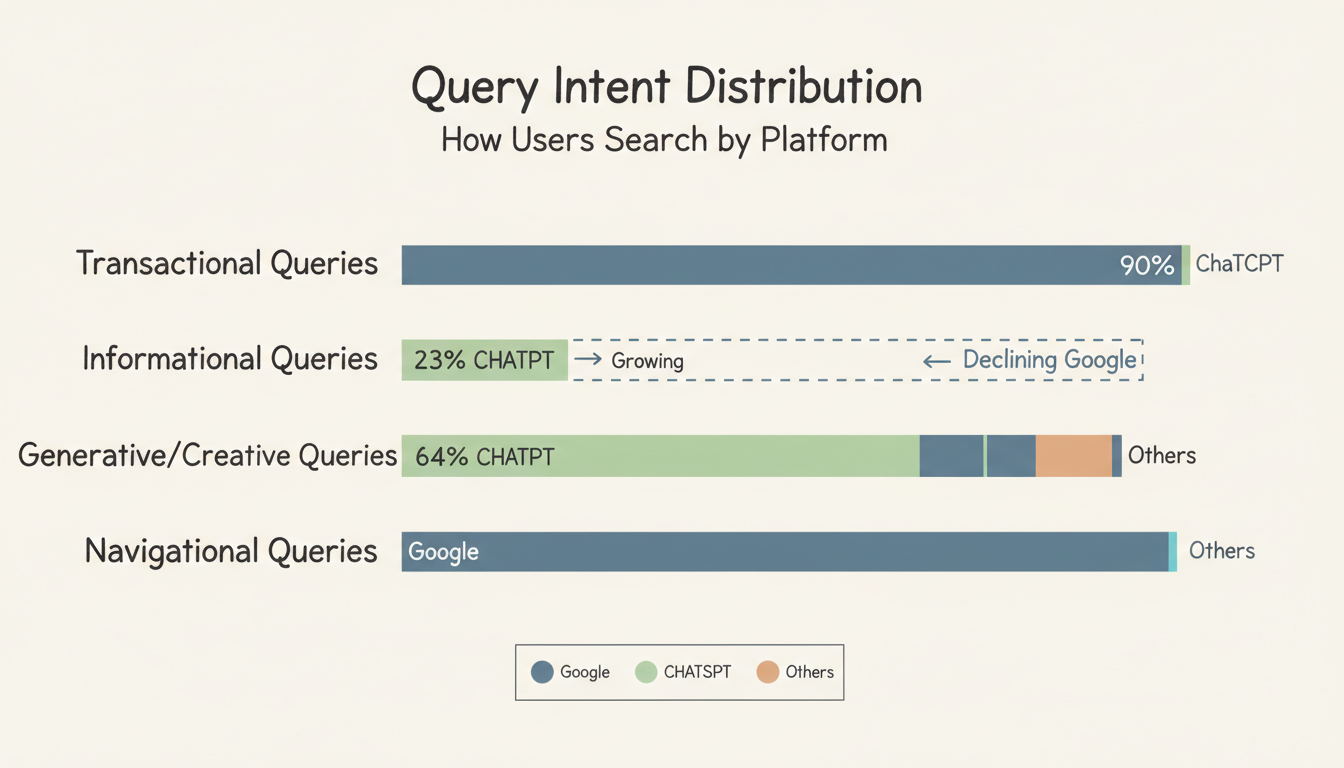 Query Intent Distribution
How Users Search by Platform

Transactional Queries
90%
ChaTCPT

Informational Queries
23% CHATPT
→ Growing
← Declining Google

Generative/Creative Queries
64% CHATPT
Others

Navigational Queries
Google
Others

Google
CHATSPT
Others